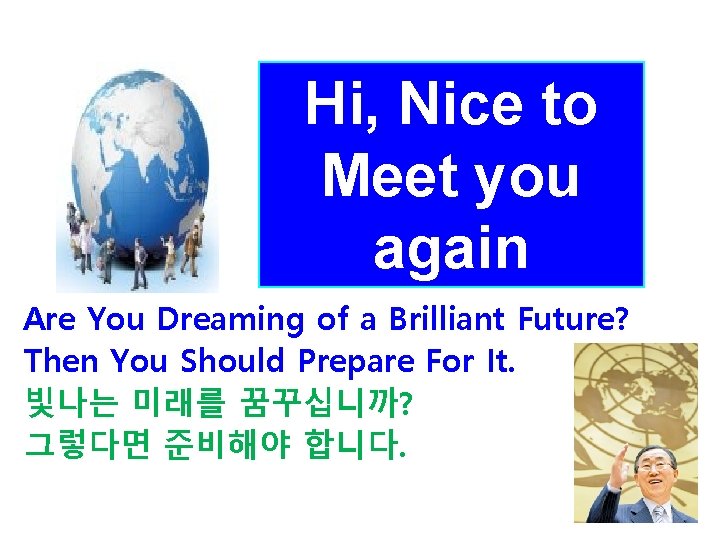 Hi, Nice to Meet you again

Are You Dreaming of a Brilliant Future?
Then You Should Prepare For It.
빛나는 미래를 꿈꾸십니까?
그렇다면 준비해야 합니다.